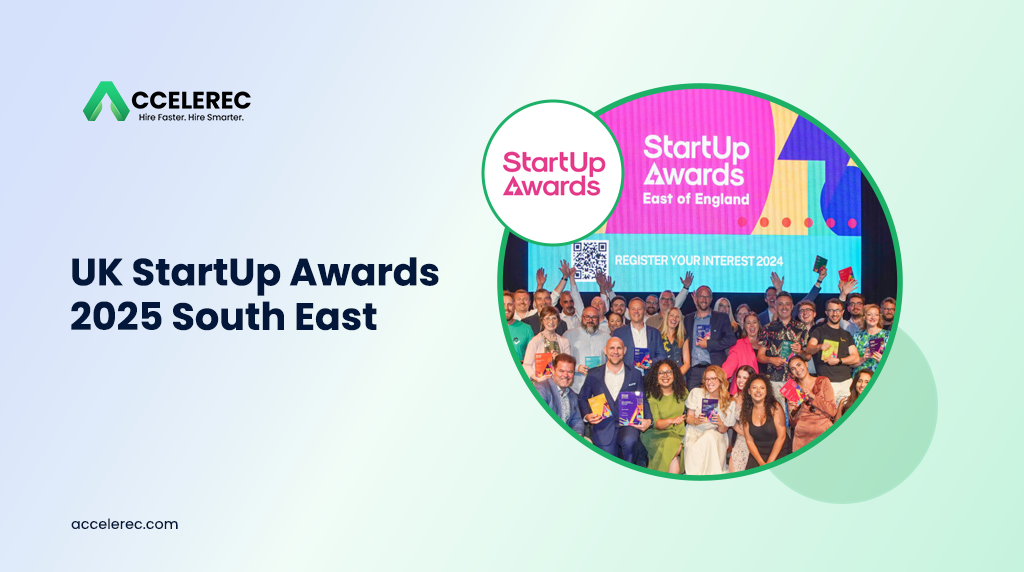 ACCELEREC
Hire Faster. Hire Smarter.

UK StartUp Awards 2025 South East

StartUp Awards

StartUp Awards
East of England

REGISTER YOUR INTEREST 2024

accelerec.com